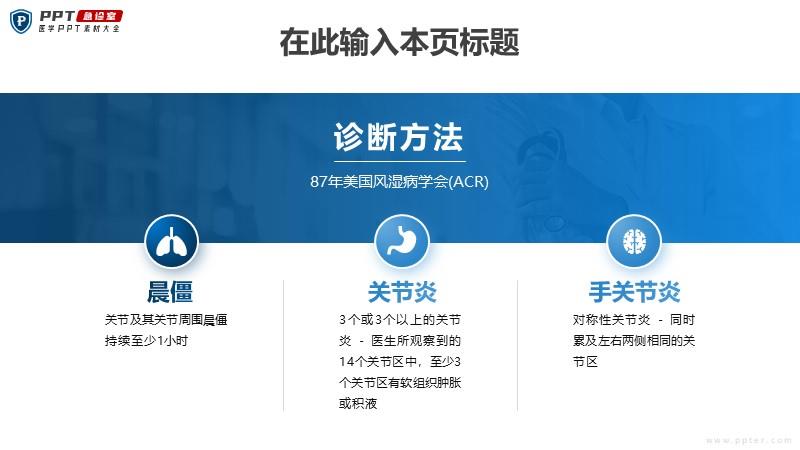 PPT 急诊室
医学PPT素材大全

在此输入本页标题

诊断方法

87年美国风湿病学会(ACR)

晨僵

关节及其关节周围晨僵持续至少1小时

关节炎

3个或3个以上的关节炎 - 医生所观察到的14个关节区中，至少3个关节区有软组织肿胀或积液

手关节炎

对称性关节炎 - 同时累及左右两侧相同的关节区

www.ppter.com